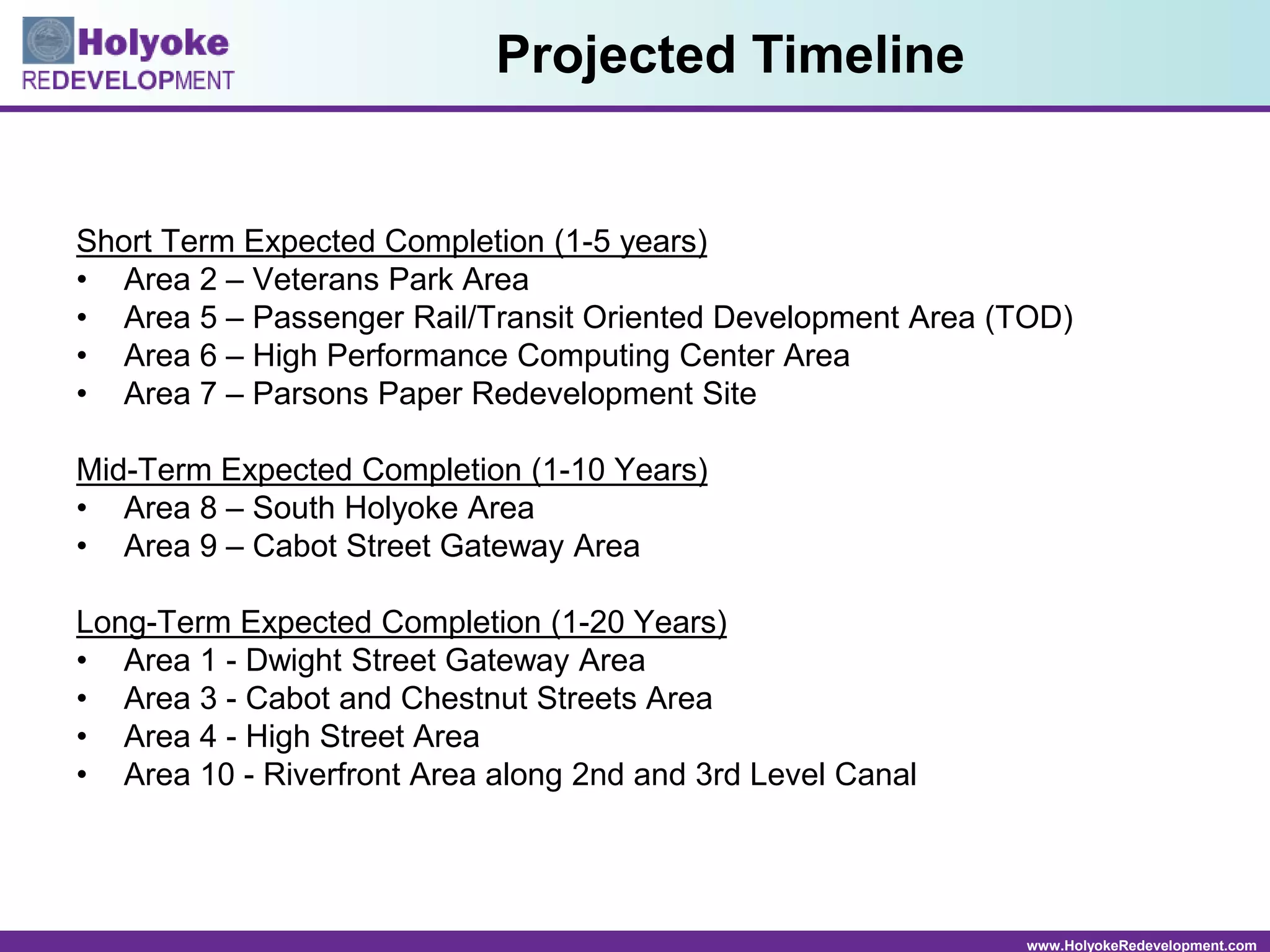 Holyoke
REDEVELOPMENT

Projected Timeline

Short Term Expected Completion (1-5 years)
• Area 2 – Veterans Park Area
• Area 5 – Passenger Rail/Transit Oriented Development Area (TOD)
• Area 6 – High Performance Computing Center Area
• Area 7 – Parsons Paper Redevelopment Site

Mid-Term Expected Completion (1-10 Years)
• Area 8 – South Holyoke Area
• Area 9 – Cabot Street Gateway Area

Long-Term Expected Completion (1-20 Years)
• Area 1 - Dwight Street Gateway Area
• Area 3 - Cabot and Chestnut Streets Area
• Area 4 - High Street Area
• Area 10 - Riverfront Area along 2nd and 3rd Level Canal

www.HolyokeRedevelopment.com